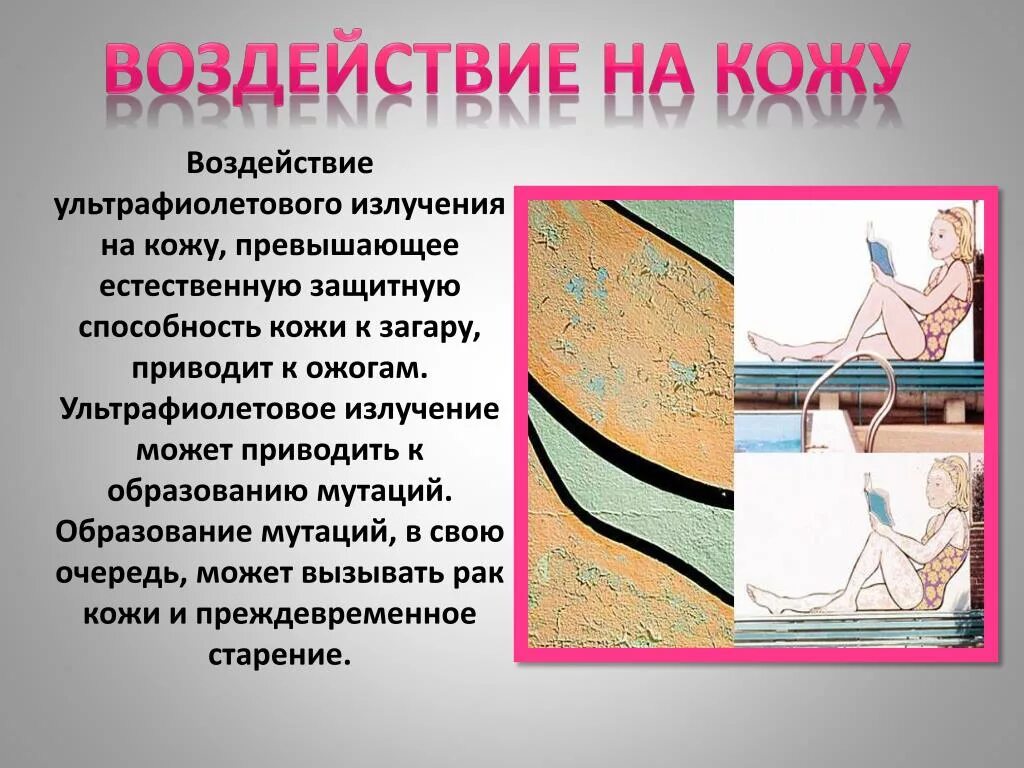 ВОЗДЕЙСТВИЕ НА КОЖУ

Воздействие ультрафиолетового излучения на кожу, превышающее естественную защитную способность кожи к загару, приводит к ожогам. Ультрафиолетовое излучение может приводить к образованию мутаций. Образование мутаций, в свою очередь, может вызывать рак кожи и преждевременное старение.